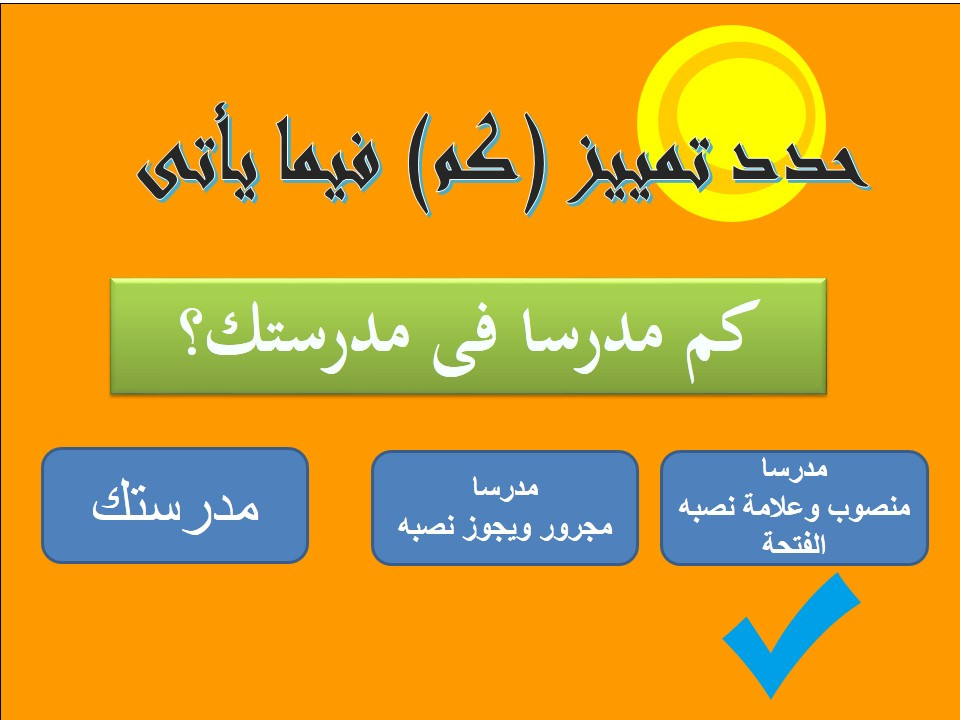 حدد تمييز (كم) فيما يأتى

كم مدرسا فى مدرستك؟

مدرسا
منصوب وعلامة نصبه الفتحة

مدرسا
مجرور ويجوز نصبه

مدرستك